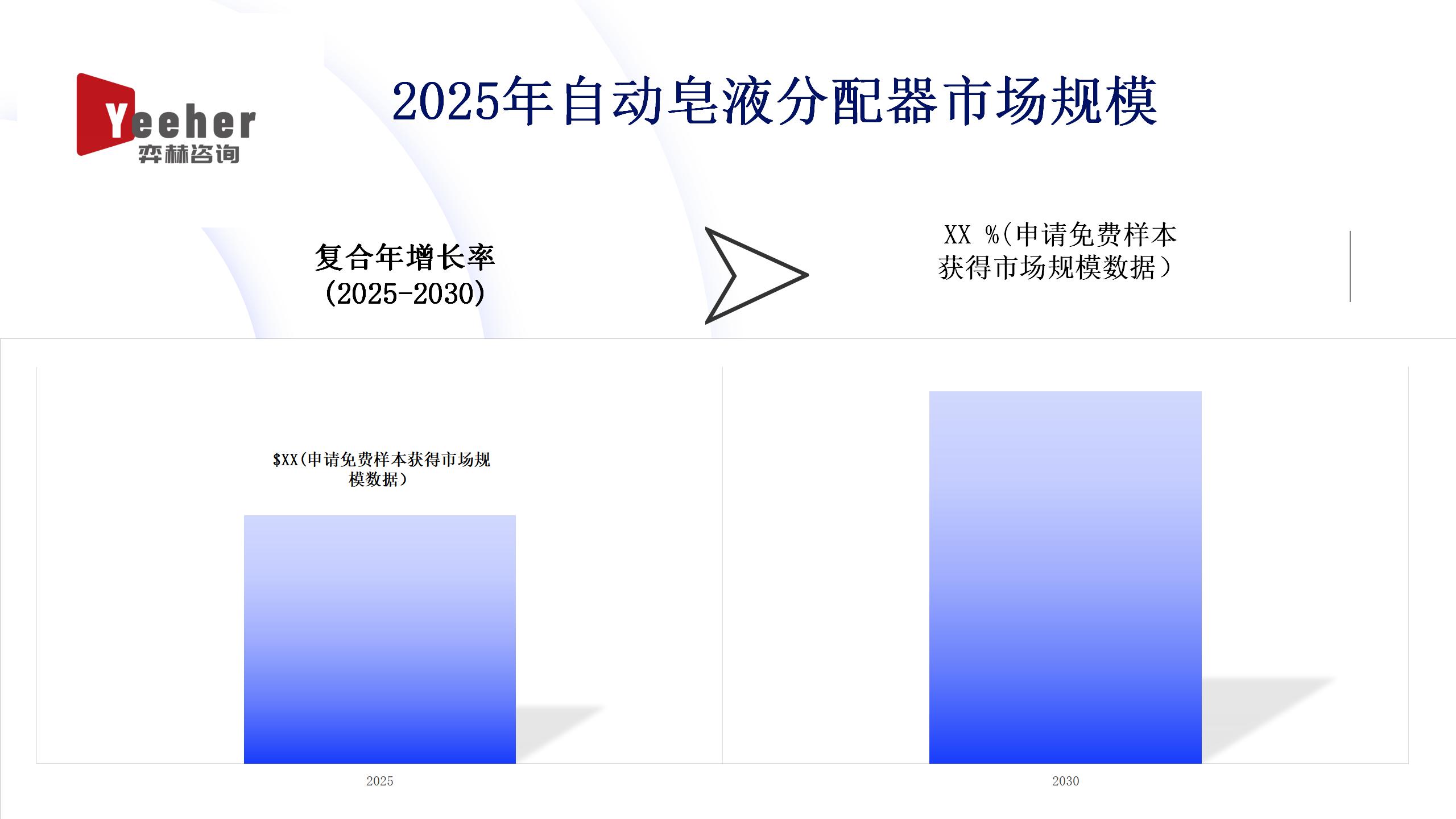 Yeeher
弈赫咨询

2025年自动皂液分配器市场规模

复合年增长率
(2025-2030)

XX %(申请免费样本获得市场规模数据)

$XX(申请免费样本获得市场规模数据)

2025

2030